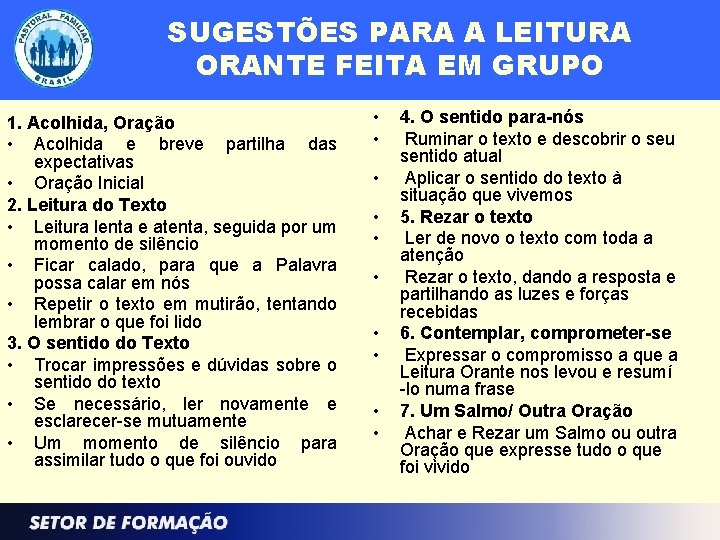 PASTORAL FAMILIAR
BRASIL

SUGESTÕES PARA A LEITURA ORANTE FEITA EM GRUPO

1. Acolhida, Oração
• Acolhida e breve partilha das expectativas
• Oração Inicial
2. Leitura do Texto
• Leitura lenta e atenta, seguida por um momento de silêncio
• Ficar calado, para que a Palavra possa calar em nós
• Repetir o texto em mutirão, tentando lembrar o que foi lido
3. O sentido do Texto
• Trocar impressões e dúvidas sobre o sentido do texto
• Se necessário, ler novamente e esclarecer-se mutuamente
• Um momento de silêncio para assimilar tudo o que foi ouvido

• 4. O sentido para-nós
• Ruminar o texto e descobrir o seu sentido atual
• Aplicar o sentido do texto à situação que vivemos
• 5. Rezar o texto
• Ler de novo o texto com toda a atenção
• Rezar o texto, dando a resposta e partilhando as luzes e forças recebidas
• 6. Contemplar, comprometer-se
• Expressar o compromisso a que a Leitura Orante nos levou e resumí -lo numa frase
• 7. Um Salmo/ Outra Oração
• Achar e Rezar um Salmo ou outra Oração que expresse tudo o que foi vivido

SETOR DE FORMAÇÃO